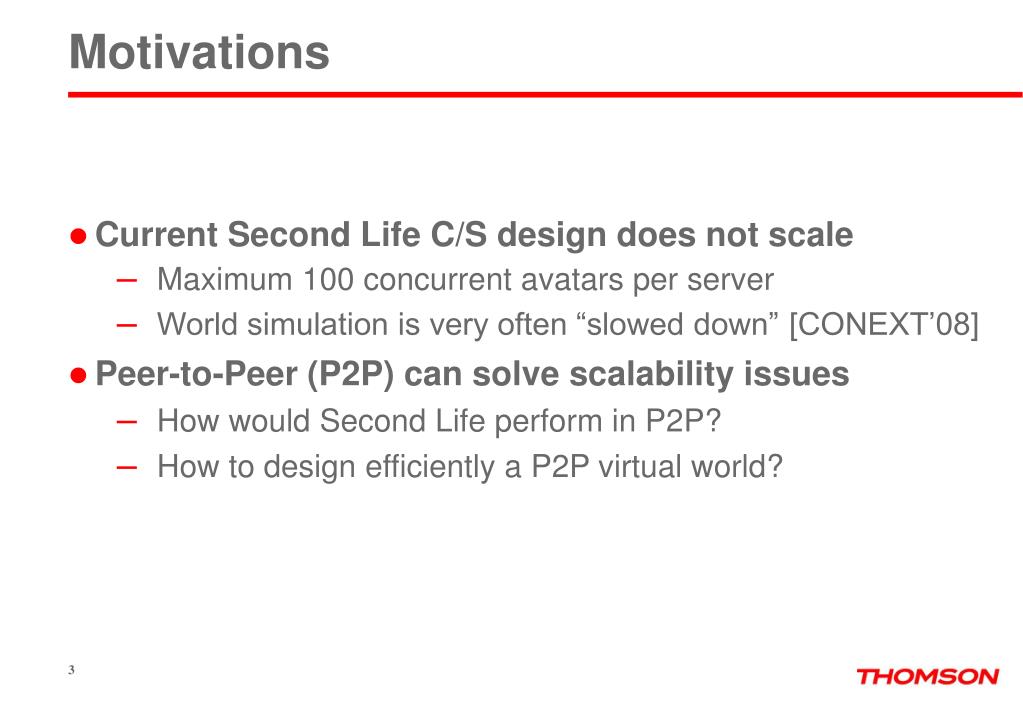 Motivations

● Current Second Life C/S design does not scale
– Maximum 100 concurrent avatars per server
– World simulation is very often “slowed down” [CONEXT’08]

● Peer-to-Peer (P2P) can solve scalability issues
– How would Second Life perform in P2P?
– How to design efficiently a P2P virtual world?

3

THOMSON